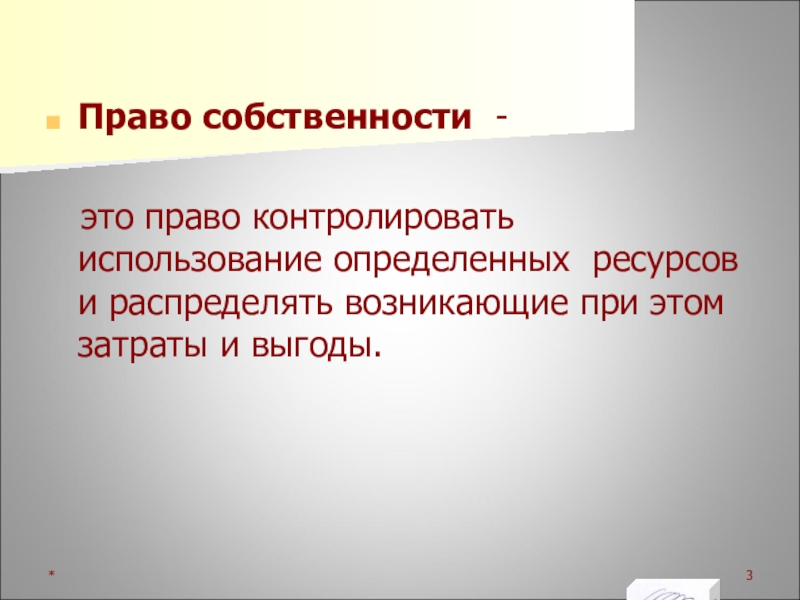 Право собственности -

это право контролировать использование определенных ресурсов и распределять возникающие при этом затраты и выгоды.

*

3